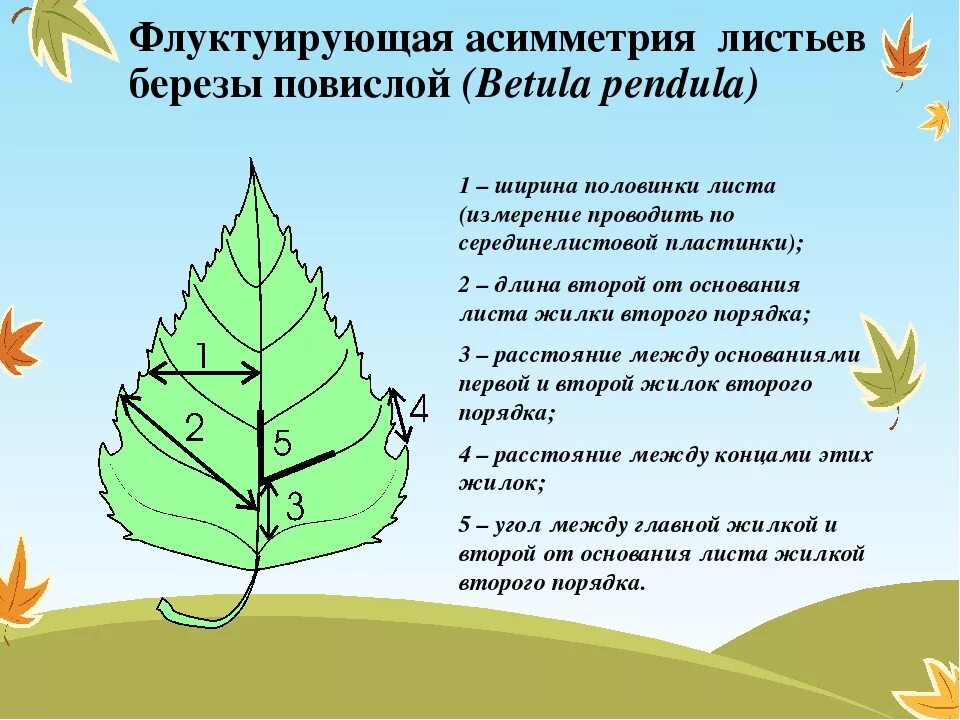 Флуктуирующая асимметрия листьев березы повислой (Betula pendula)

1
2
5
3
4

1 – ширина половинки листа (измерение проводить по серединелистовой пластинки);

2 – длина второй от основания листа жилки второго порядка;

3 – расстояние между основаниями первой и второй жилок второго порядка;

4 – расстояние между концами этих жилок;

5 – угол между главной жилкой и второй от основания листа жилкой второго порядка.